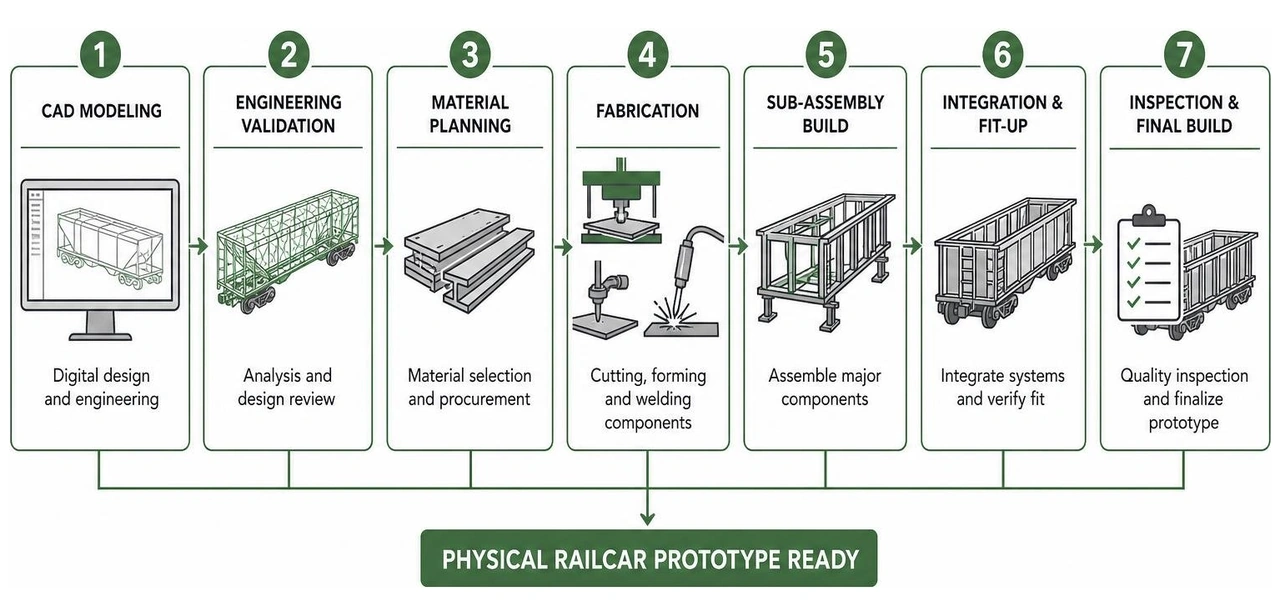 1
CAD MODELING
Digital design and engineering

2
ENGINEERING VALIDATION
Analysis and design review

3
MATERIAL PLANNING
Material selection and procurement

4
FABRICATION
Cutting, forming and welding components

5
SUB-ASSEMBLY BUILD
Assemble major components

6
INTEGRATION & FIT-UP
Integrate systems and verify fit

7
INSPECTION & FINAL BUILD
Quality inspection and finalize prototype

PHYSICAL RAILCAR PROTOTYPE READY